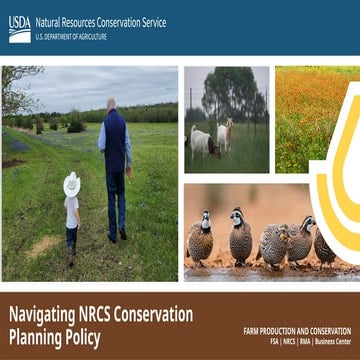 USDA Natural Resources Conservation Service
U.S. DEPARTMENT OF AGRICULTURE

Navigating NRCS Conservation Planning Policy

FARM PRODUCTION AND CONSERVATION
FSA | NRCS | RMA | Business Center